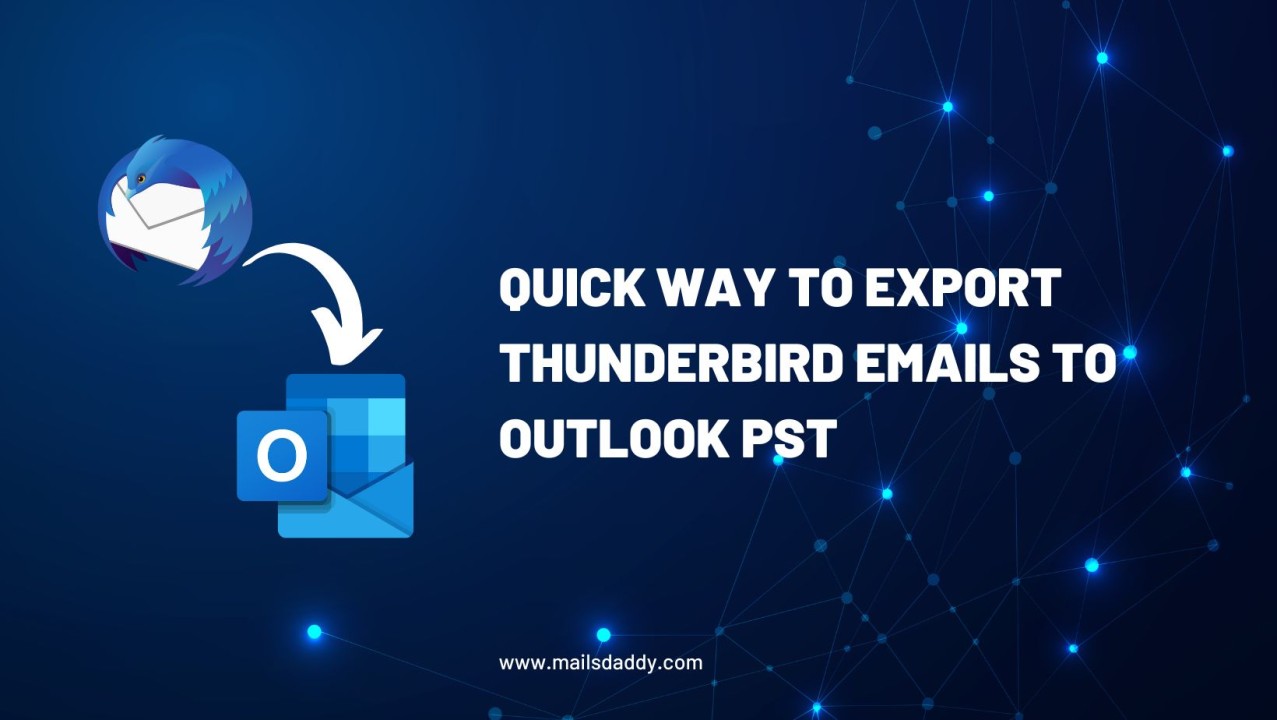 O

QUICK WAY TO EXPORT THUNDERBIRD EMAILS TO OUTLOOK PST

www.mailsdaddy.com